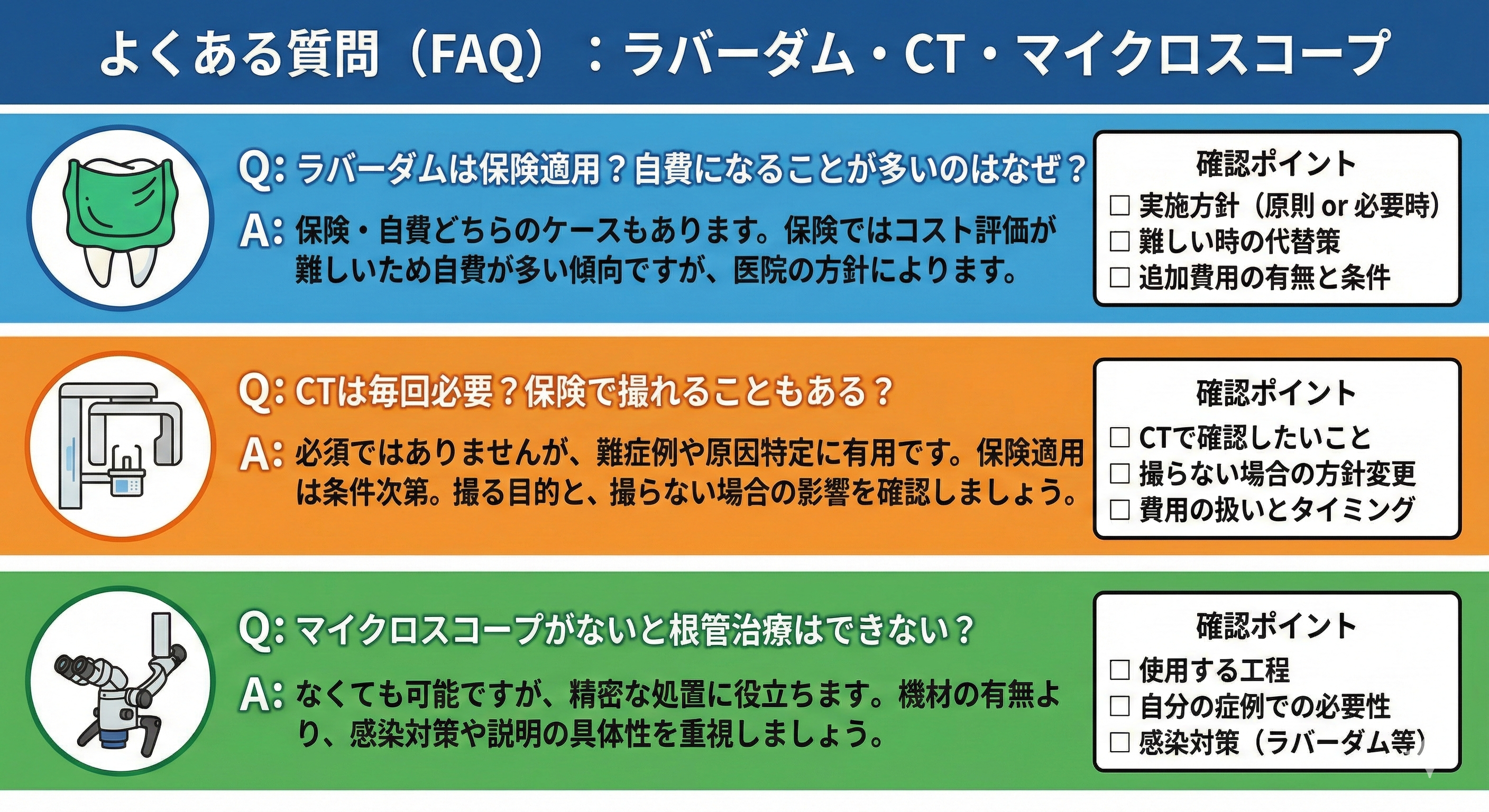 よくある質問（FAQ）：ラバーダム・CT・マイクロスコープ

Q: ラバーダムは保険適用？自費になることが多いのはなぜ？

A: 保険・自費どちらのケースもあります。保険ではコスト評価が難しいため自費が多い傾向ですが、医院の方針によります。

確認ポイント
☐ 実施方針（原則 or 必要時）
☐ 難しい時の代替策
☐ 追加費用の有無と条件

Q: CTは毎回必要？保険で撮れることもある？

A: 必須ではありませんが、難症例や原因特定に有用です。保険適用は条件次第。撮る目的と、撮らない場合の影響を確認しましょう。

確認ポイント
☐ CTで確認したいこと
☐ 撮らない場合の方針変更
☐ 費用の扱いとタイミング

Q: マイクロスコープがないと根管治療はできない？

A: なくても可能ですが、精密な処置に役立ちます。機材の有無より、感染対策や説明の具体性を重視しましょう。

確認ポイント
☐ 使用する工程
☐ 自分の症例での必要性
☐ 感染対策（ラバーダム等）